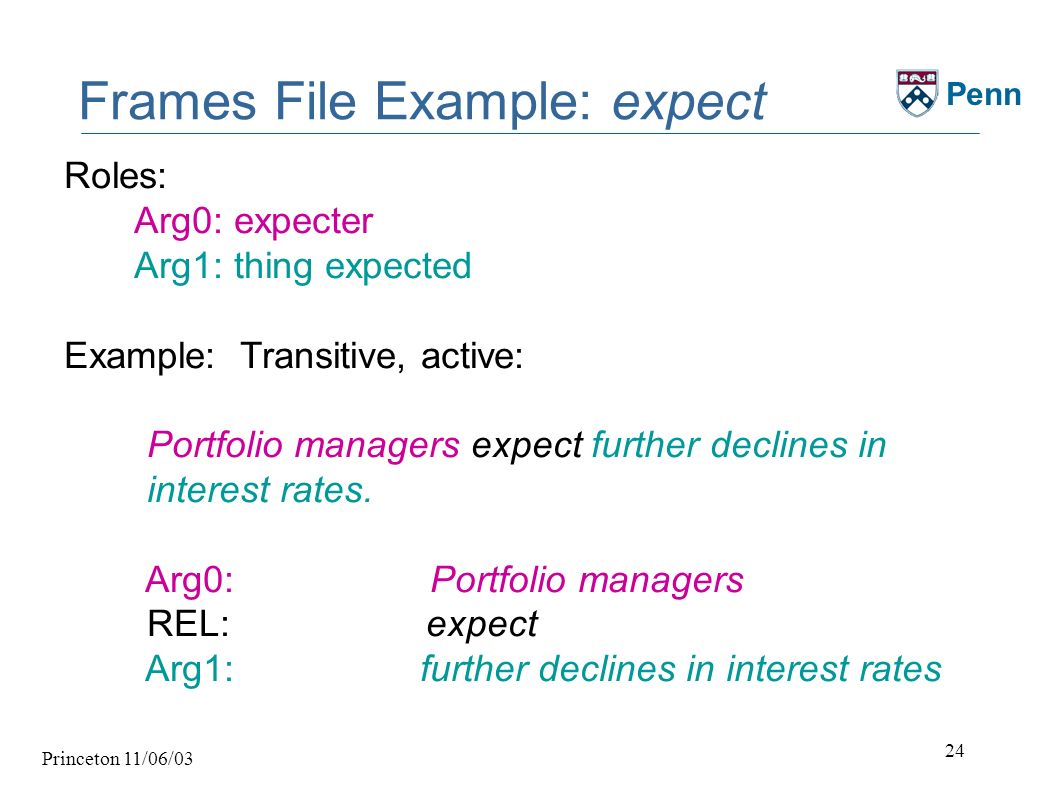 Frames File Example: expect

Penn

Roles:
Arg0: expecter
Arg1: thing expected

Example: Transitive, active:

Portfolio managers expect further declines in interest rates.

Arg0: Portfolio managers
REL: expect
Arg1: further declines in interest rates

Princeton 11/06/03

24